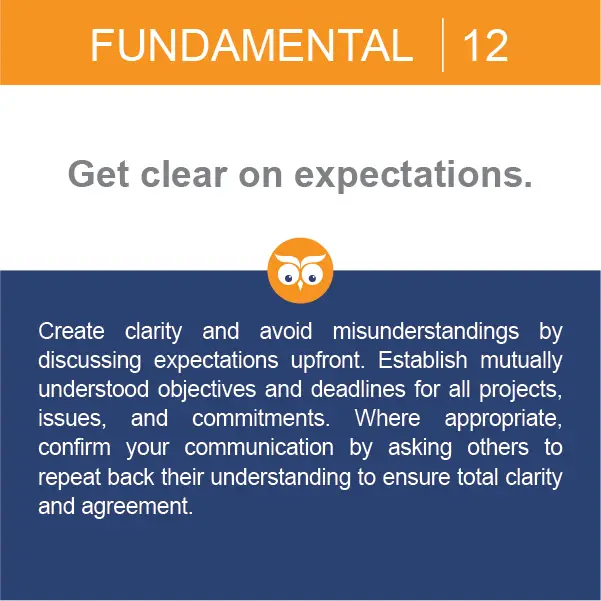 FUNDAMENTAL | 12

Get clear on expectations.

Create clarity and avoid misunderstandings by discussing expectations upfront. Establish mutually understood objectives and deadlines for all projects, issues, and commitments. Where appropriate, confirm your communication by asking others to repeat back their understanding to ensure total clarity and agreement.